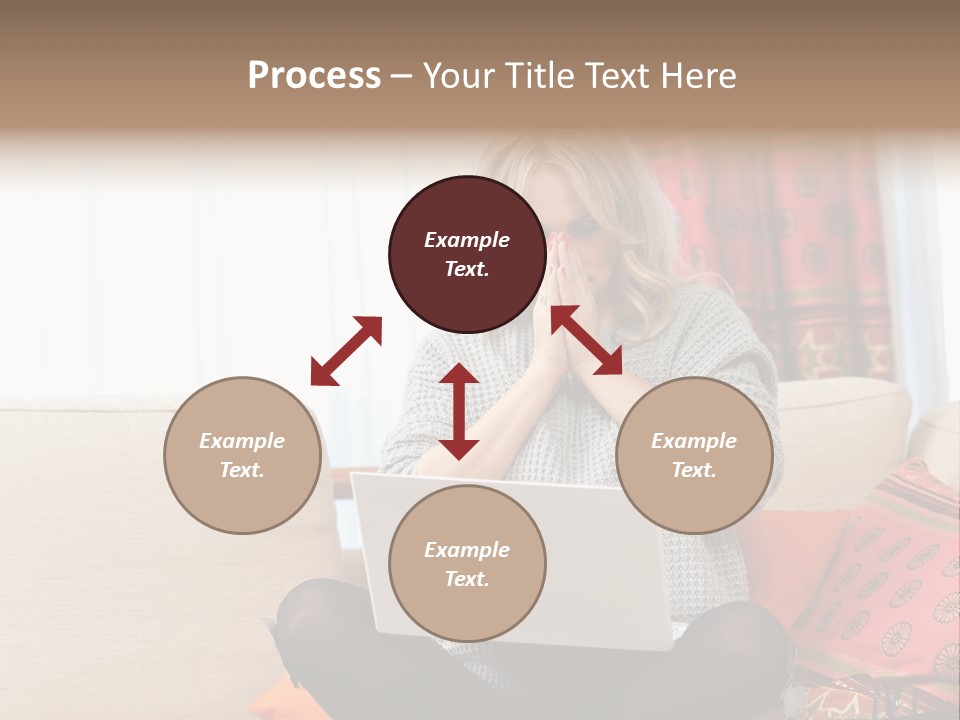 Process – Your Title Text Here

Example Text.

Example Text.

Example Text.

Example Text.